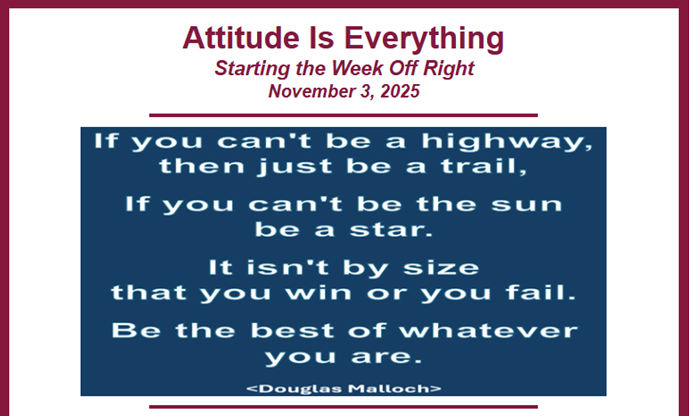 Attitude Is Everything
Starting the Week Off Right
November 3, 2025

If you can't be a highway, then just be a trail,

If you can't be the sun be a star.

It isn't by size that you win or you fail.

Be the best of whatever you are.

<Douglas Malloch>